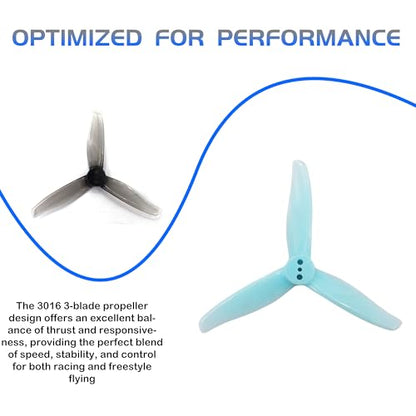 OPTIMIZED FOR PERFORMANCE

The 3016 3-blade propeller design offers an excellent balance of thrust and responsiveness, providing the perfect blend of speed, stability, and control for both racing and freestyle flying